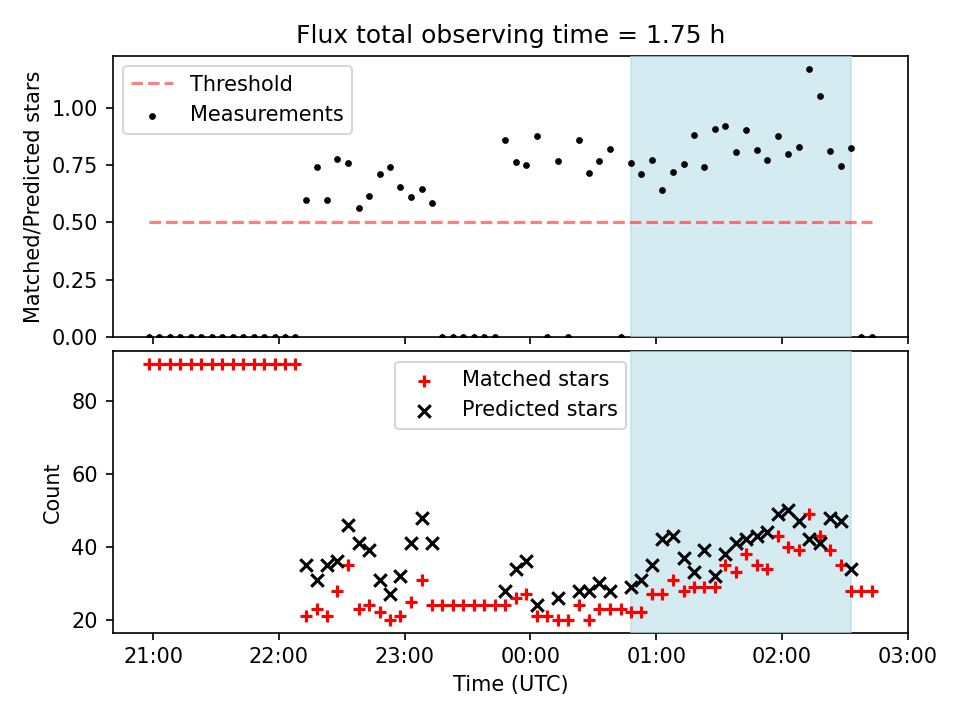 Flux total observing time = 1.75 h

Threshold
Measurements

Matched/Predicted stars

1.00
0.75
0.50
0.25
0.00

Matched stars
Predicted stars

Count

80
60
40
20

21:00
22:00
23:00
00:00
01:00
02:00
03:00

Time (UTC)